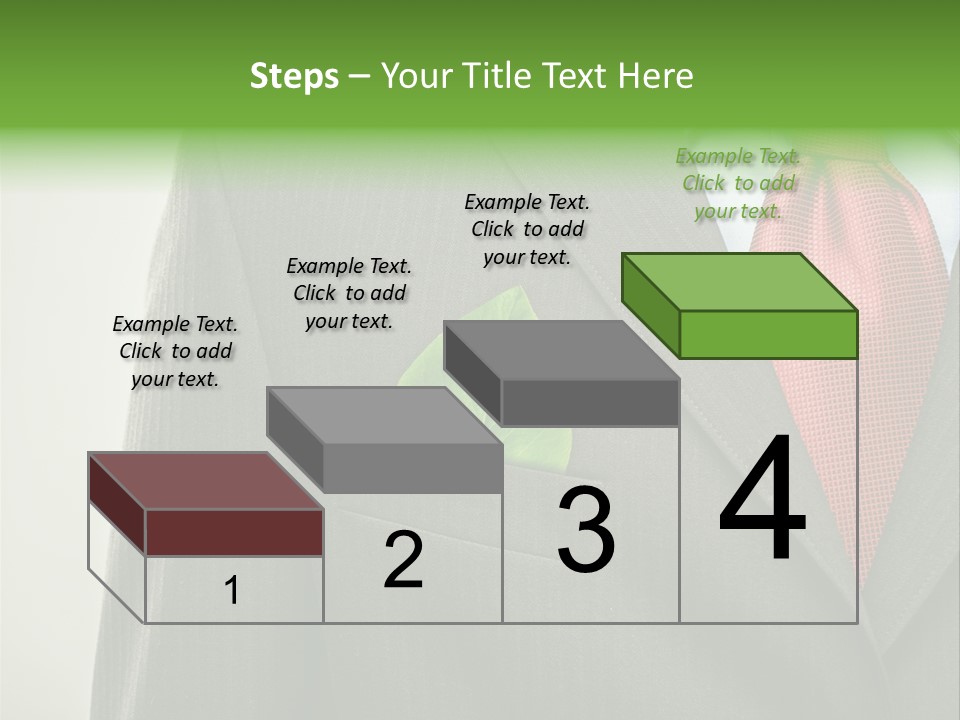 Steps – Your Title Text Here

Example Text. Click to add your text.

Example Text. Click to add your text.

Example Text. Click to add your text.

Example Text. Click to add your text.

1

2

3

4